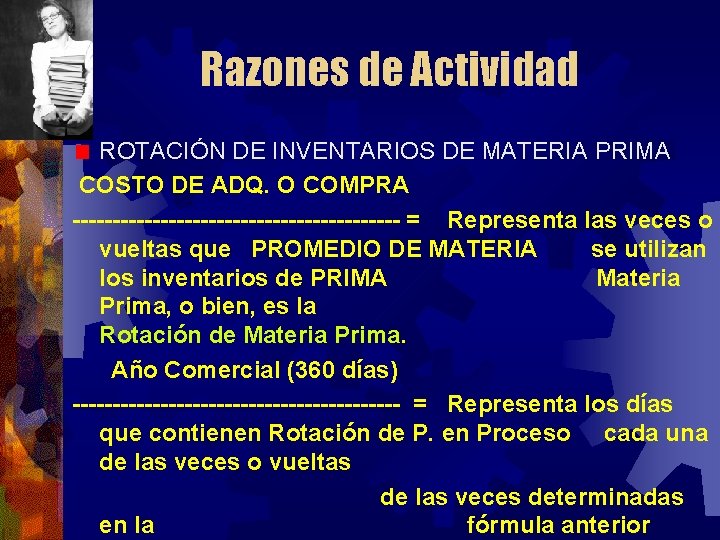 Razones de Actividad

ROTACIÓN DE INVENTARIOS DE MATERIA PRIMA

COSTO DE ADQ. O COMPRA

----------------------------------------- = Representa las veces o vueltas que PROMEDIO DE MATERIA se utilizan los inventarios de PRIMA Materia Prima, o bien, es la Rotación de Materia Prima.

Año Comercial (360 días)

----------------------------------------- = Representa los días que contienen Rotación de P. en Proceso cada una de las veces o vueltas

de las veces determinadas en la fórmula anterior